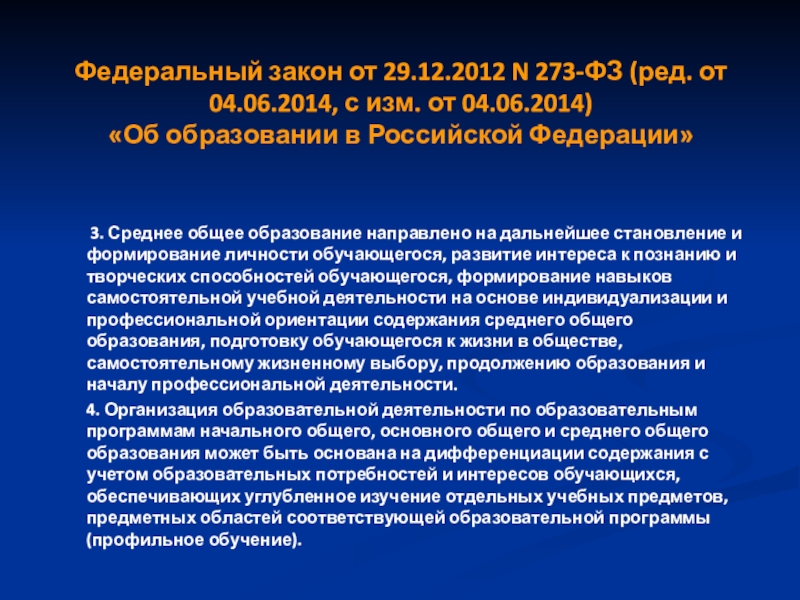 Федеральный закон от 29.12.2012 N 273-ФЗ (ред. от 04.06.2014, с изм. от 04.06.2014)
«Об образовании в Российской Федерации»

3. Среднее общее образование направлено на дальнейшее становление и формирование личности обучающегося, развитие интереса к познанию и творческих способностей обучающегося, формирование навыков самостоятельной учебной деятельности на основе индивидуализации и профессиональной ориентации содержания среднего общего образования, подготовку обучающегося к жизни в обществе, самостоятельному жизненному выбору, продолжению образования и началу профессиональной деятельности.

4. Организация образовательной деятельности по образовательным программам начального общего, основного общего и среднего общего образования может быть основана на дифференциации содержания с учетом образовательных потребностей и интересов обучающихся, обеспечивающих углубленное изучение отдельных учебных предметов, предметных областей соответствующей образовательной программы (профильное обучение).